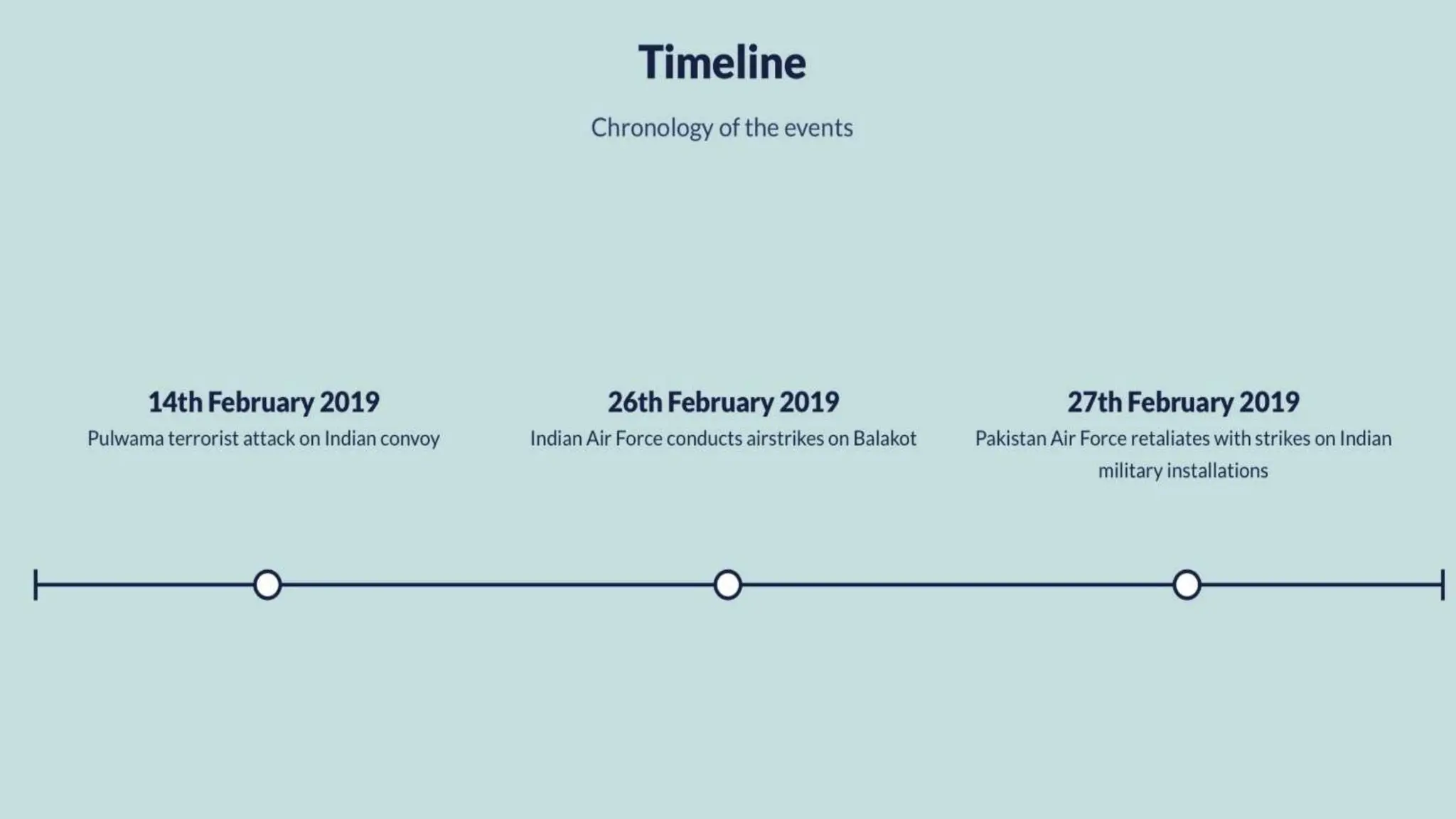 Timeline

Chronology of the events

14th February 2019
Pulwama terrorist attack on Indian convoy

26th February 2019
Indian Air Force conducts airstrikes on Balakot

27th February 2019
Pakistan Air Force retaliates with strikes on Indian military installations